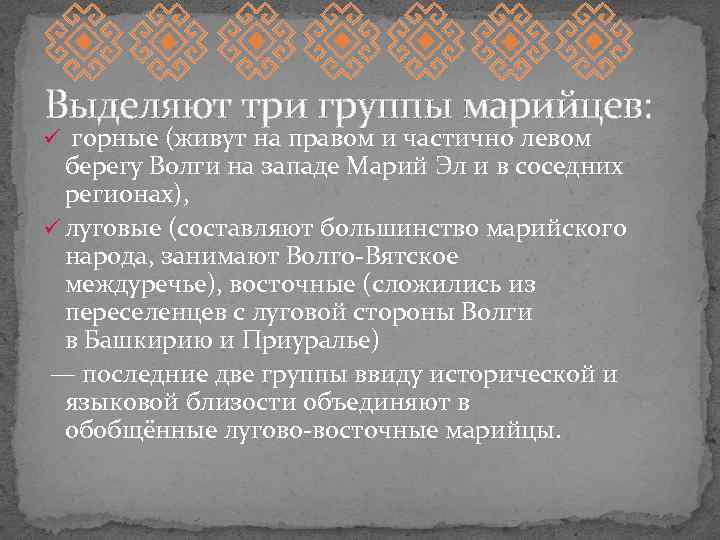 Выделяют три группы марийцев:

✓ горные (живут на правом и частично левом берегу Волги на западе Марий Эл и в соседних регионах),

✓ луговые (составляют большинство марийского народа, занимают Волго-Вятское междуречье), восточные (сложились из переселенцев с луговой стороны Волги в Башкирию и Приуралье)

— последние две группы ввиду исторической и языковой близости объединяют в обобщённые лугово-восточные марийцы.